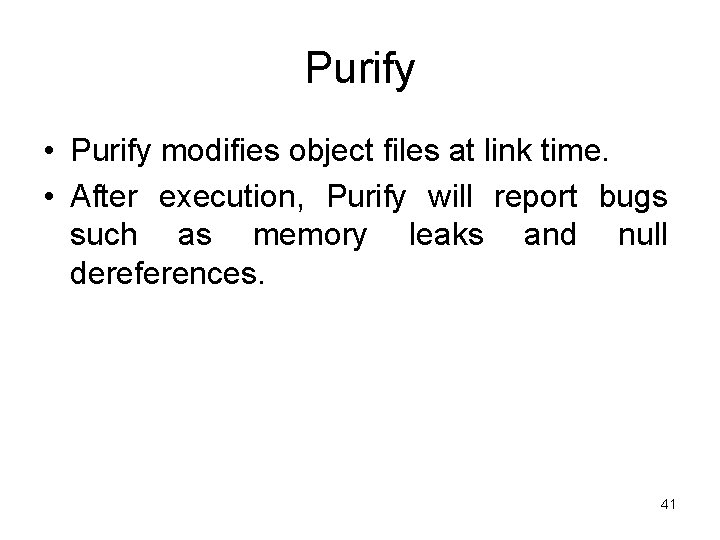 Purify

• Purify modifies object files at link time.

• After execution, Purify will report bugs such as memory leaks and null dereferences.

41